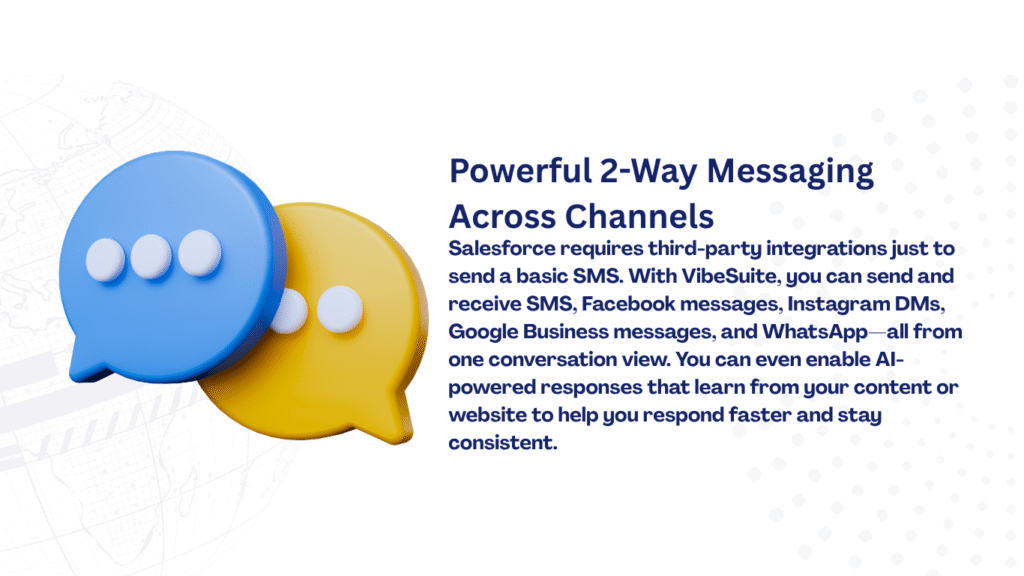 Powerful 2-Way Messaging Across Channels

Salesforce requires third-party integrations just to send a basic SMS. With VibeSuite, you can send and receive SMS, Facebook messages, Instagram DMs, Google Business messages, and WhatsApp—all from one conversation view. You can even enable AI-powered responses that learn from your content or website to help you respond faster and stay consistent.